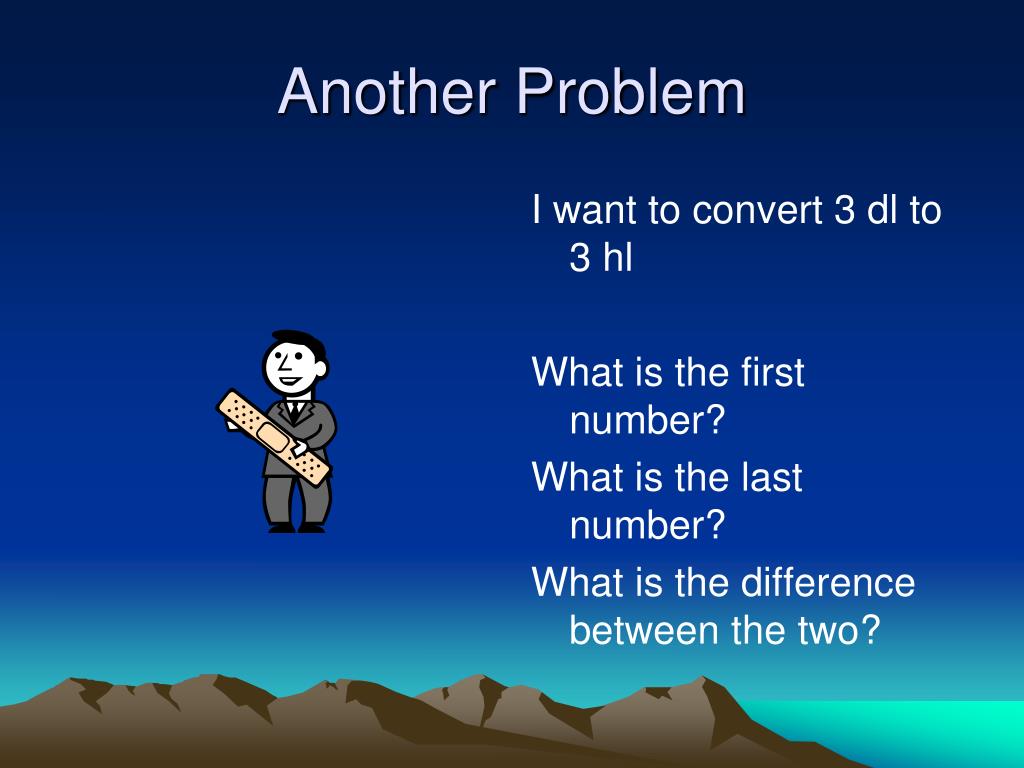 Another Problem

I want to convert 3 dl to 3 hl

What is the first number?

What is the last number?

What is the difference between the two?